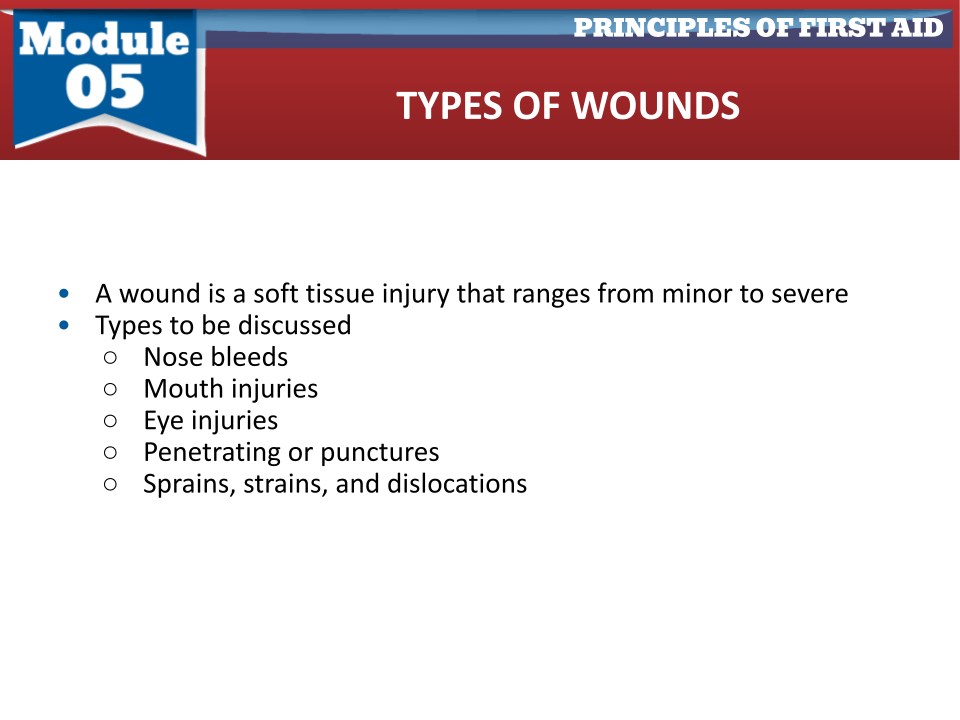 Module 05

PRINCIPLES OF FIRST AID

TYPES OF WOUNDS

• A wound is a soft tissue injury that ranges from minor to severe
• Types to be discussed
  ○ Nose bleeds
  ○ Mouth injuries
  ○ Eye injuries
  ○ Penetrating or punctures
  ○ Sprains, strains, and dislocations